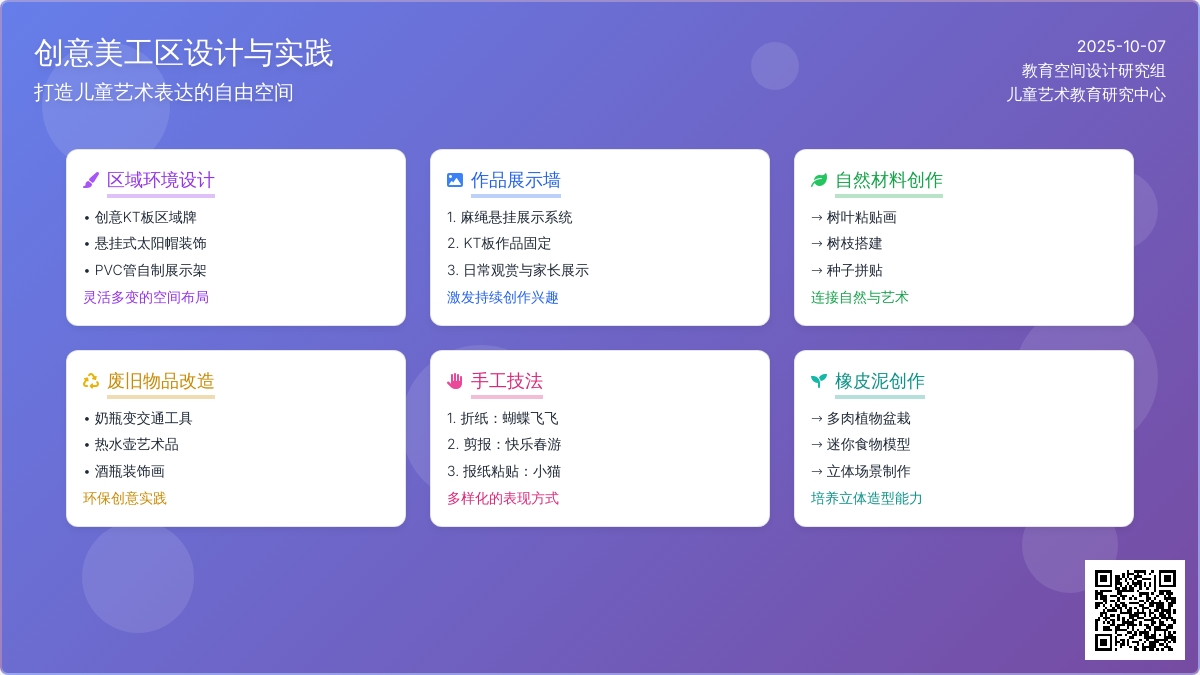 创意美工区设计与实践
打造儿童艺术表达的自由空间

2025-10-07
教育空间设计研究组
儿童艺术教育研究中心

区域环境设计
• 创意KT板区域牌
• 悬挂式太阳帽装饰
• PVC管自制展示架
灵活多变的空间布局

作品展示墙
1. 麻绳悬挂展示系统
2. KT板作品固定
3. 日常观赏与家长展示
激发持续创作兴趣

自然材料创作
→ 树叶粘贴画
→ 树枝搭建
→ 种子拼贴
连接自然与艺术

废旧物品改造
• 奶瓶变交通工具
• 热水壶艺术品
• 酒瓶装饰画
环保创意实践

手工技法
1. 折纸：蝴蝶飞飞
2. 剪报：快乐春游
3. 报纸粘贴：小猫
多样化的表现方式

橡皮泥创作
→ 多肉植物盆栽
→ 迷你食物模型
→ 立体场景制作
培养立体造型能力